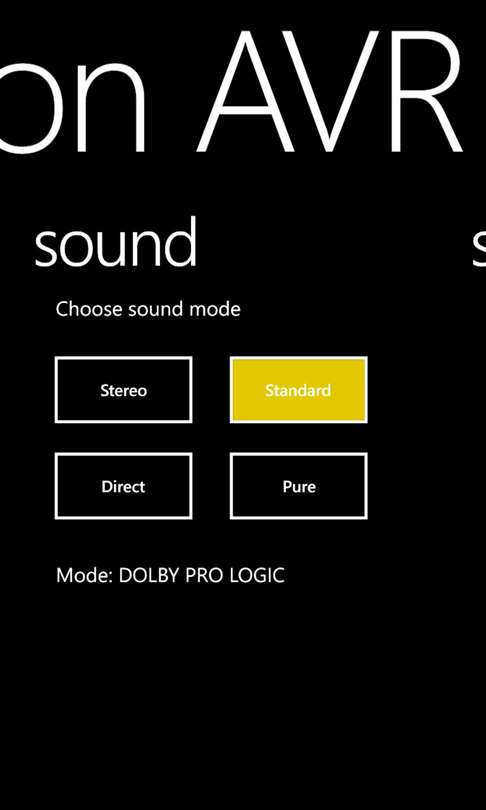 on AVR

sound

s

Choose sound mode

Stereo

Standard

Direct

Pure

Mode: DOLBY PRO LOGIC